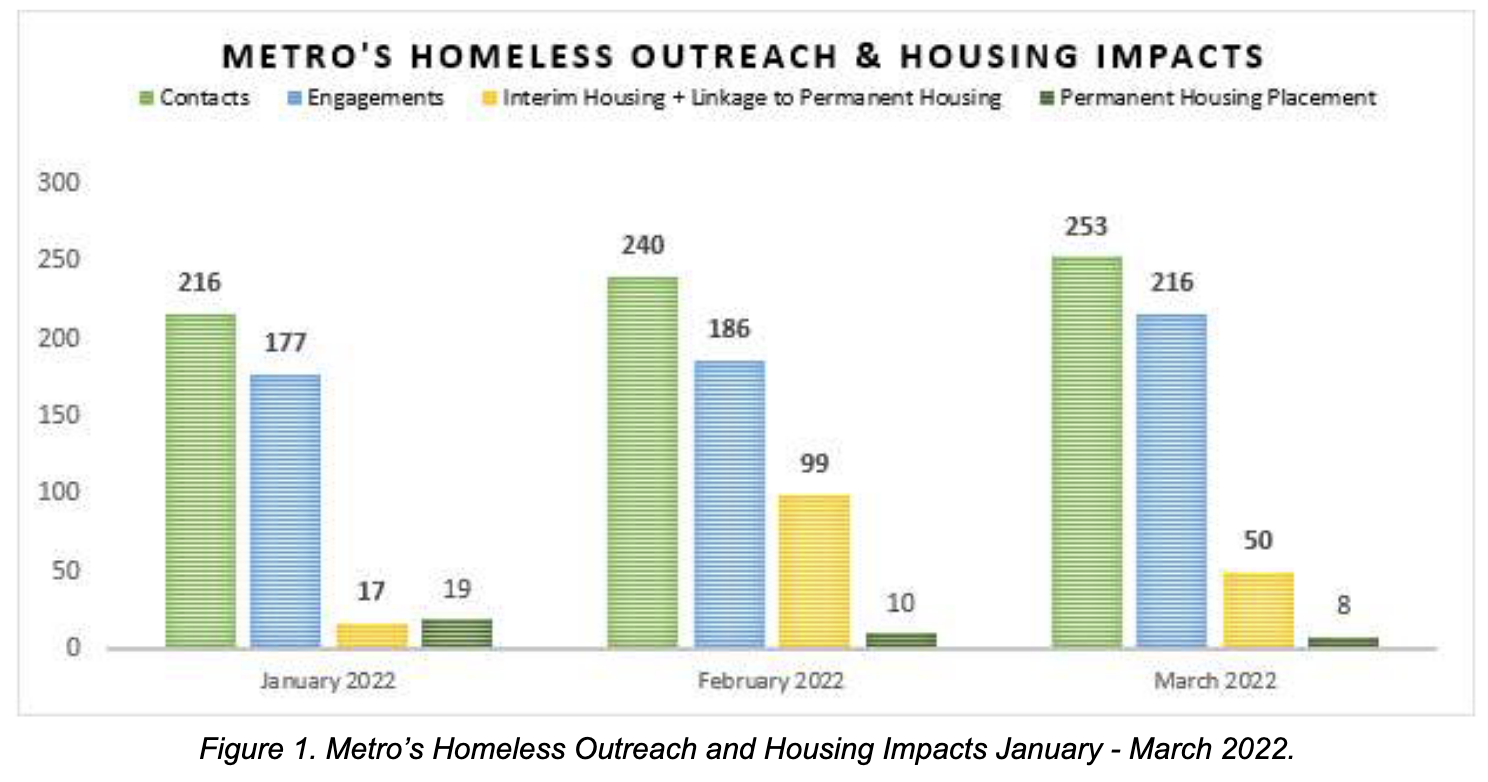 METRO'S HOMELESS OUTREACH & HOUSING IMPACTS

Contacts Engagements Interim Housing + Linkage to Permanent Housing Permanent Housing Placement

300
250
200
150
100
50
0

216 177 17 19
240 186 99 10
253 216 50 8

January 2022
February 2022
March 2022

Figure 1. Metro's Homeless Outreach and Housing Impacts January - March 2022.